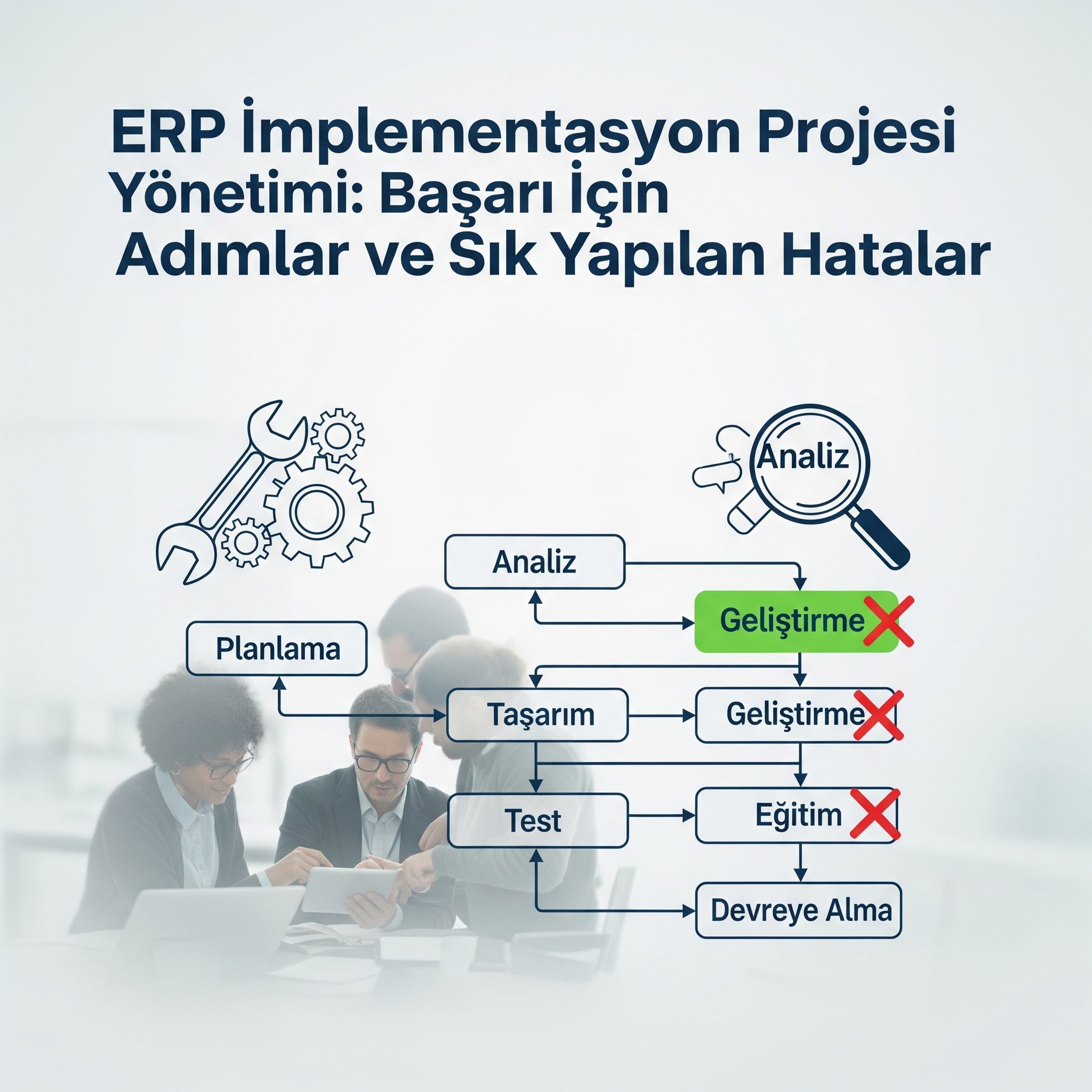 ERP İmplementasyon Projesi Yönetimi: Başarı İçin Adımlar ve Sık Yapılan Hatalar

Analiz

Analiz

Geliştirme

Planlama

Taşarım

Geliştirme

Test

Eğitim

Devreye Alma